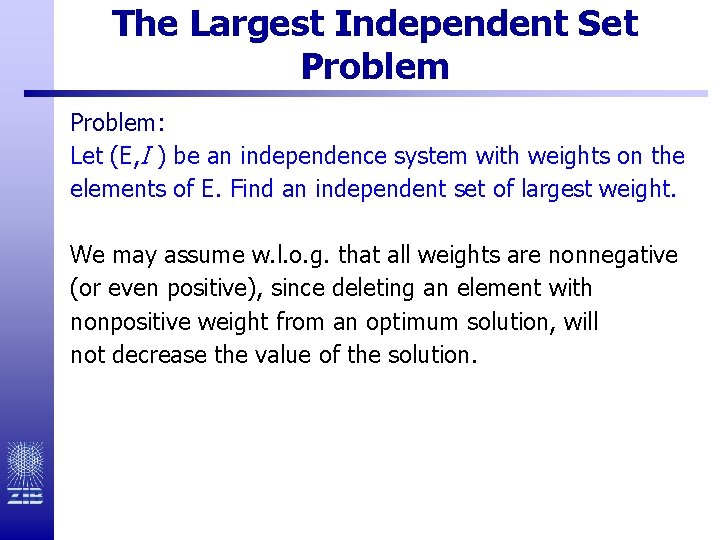 The Largest Independent Set Problem

Problem:
Let (E,$\mathcal{I}$ ) be an independence system with weights on the elements of E. Find an independent set of largest weight.

We may assume w.l.o.g. that all weights are nonnegative (or even positive), since deleting an element with nonpositive weight from an optimum solution, will not decrease the value of the solution.

ZIB